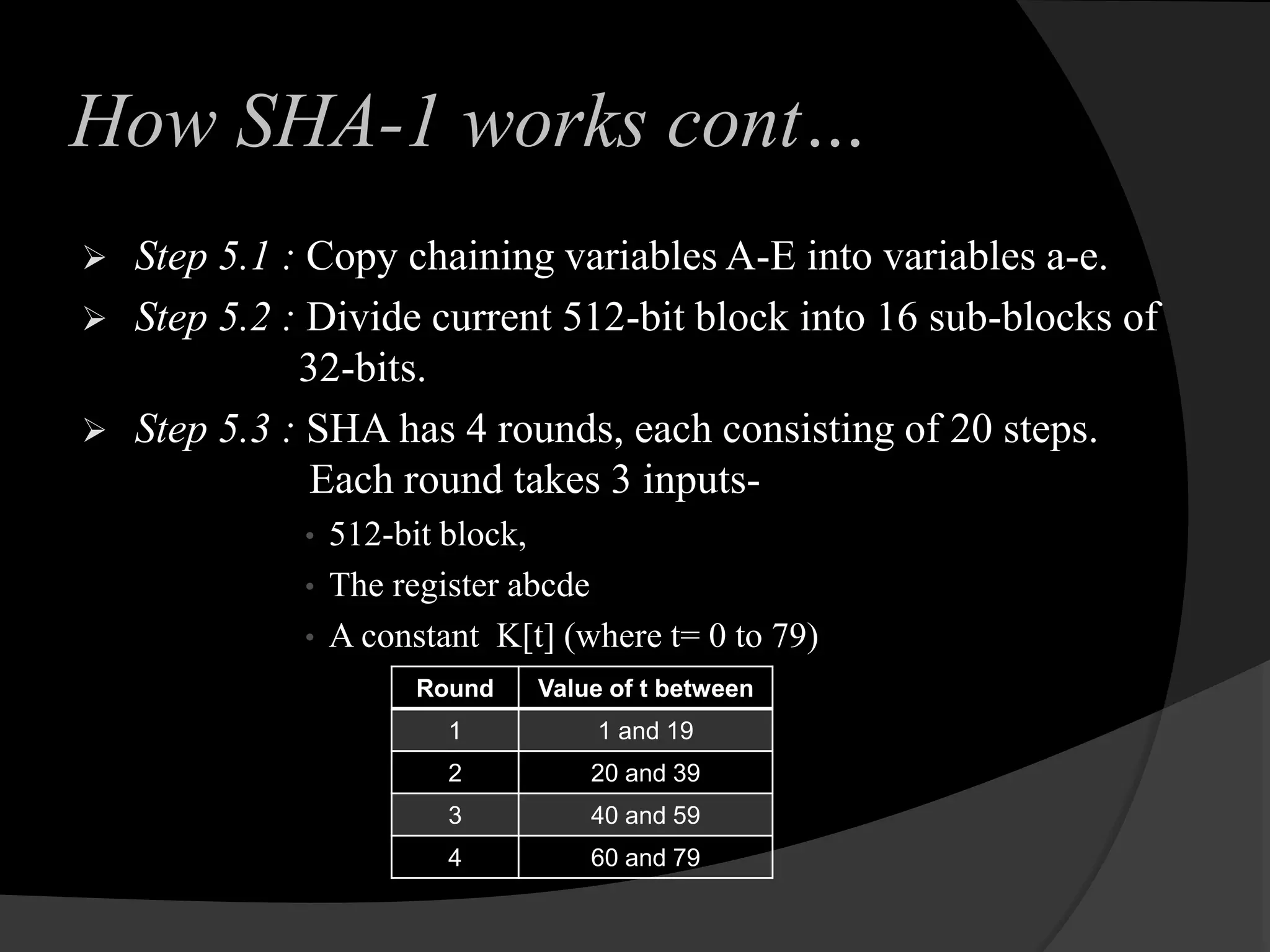 How SHA-1 works cont…

➢ Step 5.1 : Copy chaining variables A-E into variables a-e.

➢ Step 5.2 : Divide current 512-bit block into 16 sub-blocks of 32-bits.

➢ Step 5.3 : SHA has 4 rounds, each consisting of 20 steps. Each round takes 3 inputs-

• 512-bit block,
• The register abcde
• A constant K[t] (where t= 0 to 79)

| Round | Value of t between |
|---|---|
| 1 | 1 and 19 |
| 2 | 20 and 39 |
| 3 | 40 and 59 |
| 4 | 60 and 79 |